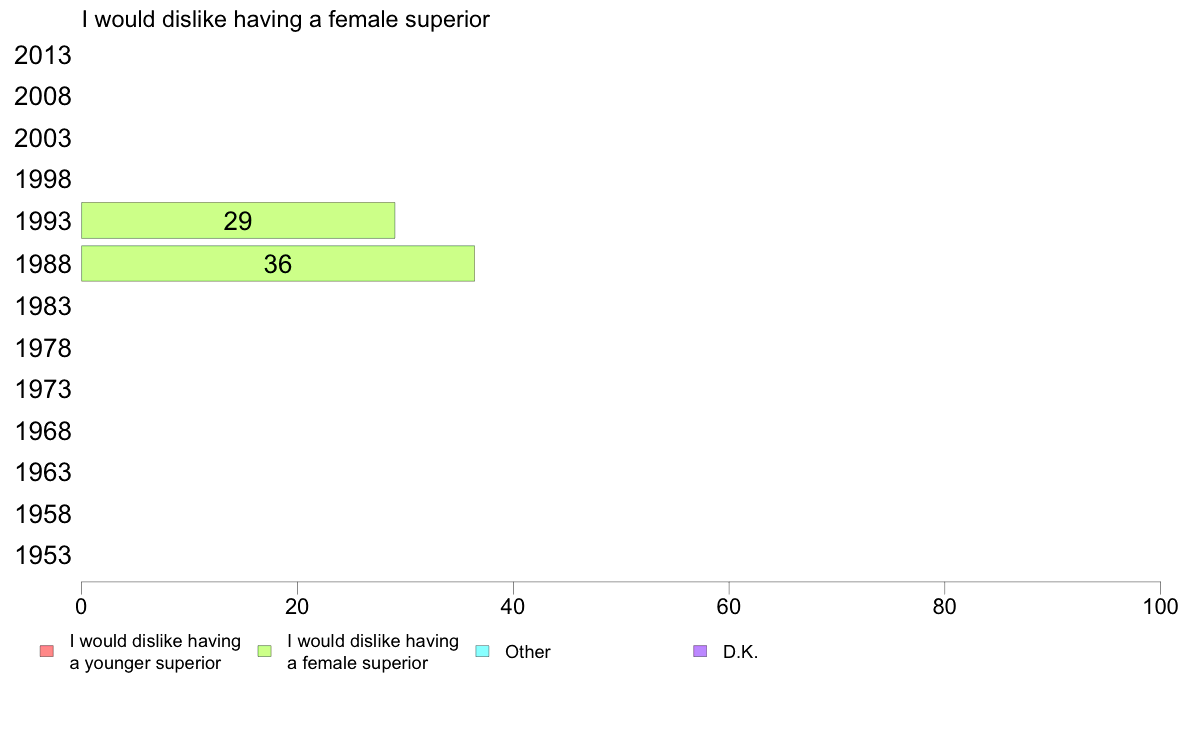 I would dislike having a female superior

2013
2008
2003
1998
1993 29
1988 36
1983
1978
1973
1968
1963
1958
1953

0 20 40 60 80 100

I would dislike having a younger superior
I would dislike having a female superior
Other
D.K.